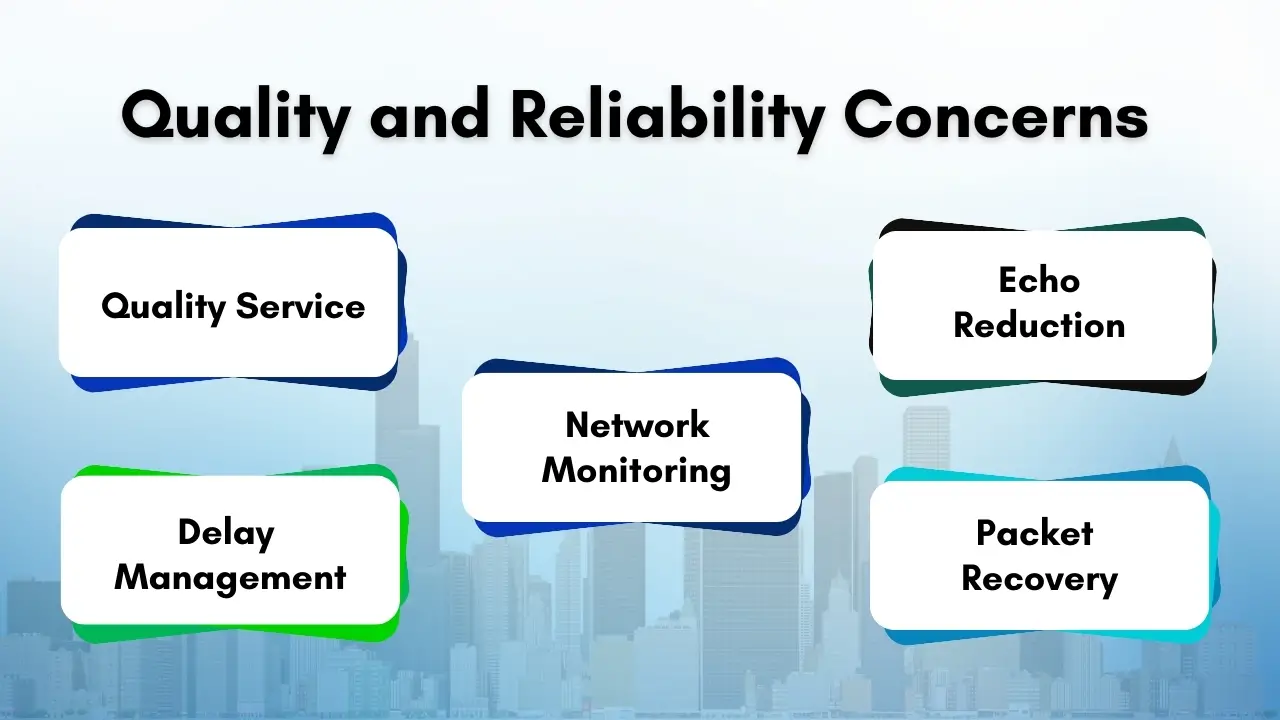 Quality and Reliability Concerns

Quality Service

Echo Reduction

Network Monitoring

Delay Management

Packet Recovery